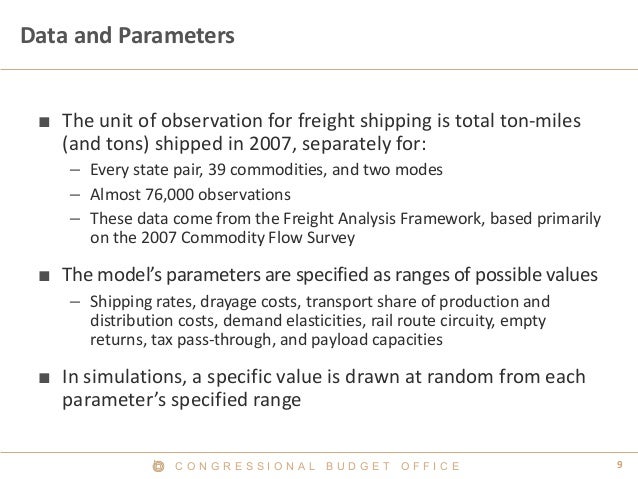 Data and Parameters

■ The unit of observation for freight shipping is total ton-miles (and tons) shipped in 2007, separately for:

– Every state pair, 39 commodities, and two modes

– Almost 76,000 observations

– These data come from the Freight Analysis Framework, based primarily on the 2007 Commodity Flow Survey

■ The model's parameters are specified as ranges of possible values

– Shipping rates, drayage costs, transport share of production and distribution costs, demand elasticities, rail route circuity, empty returns, tax pass-through, and payload capacities

■ In simulations, a specific value is drawn at random from each parameter's specified range

CONGRESSIONAL BUDGET OFFICE

9